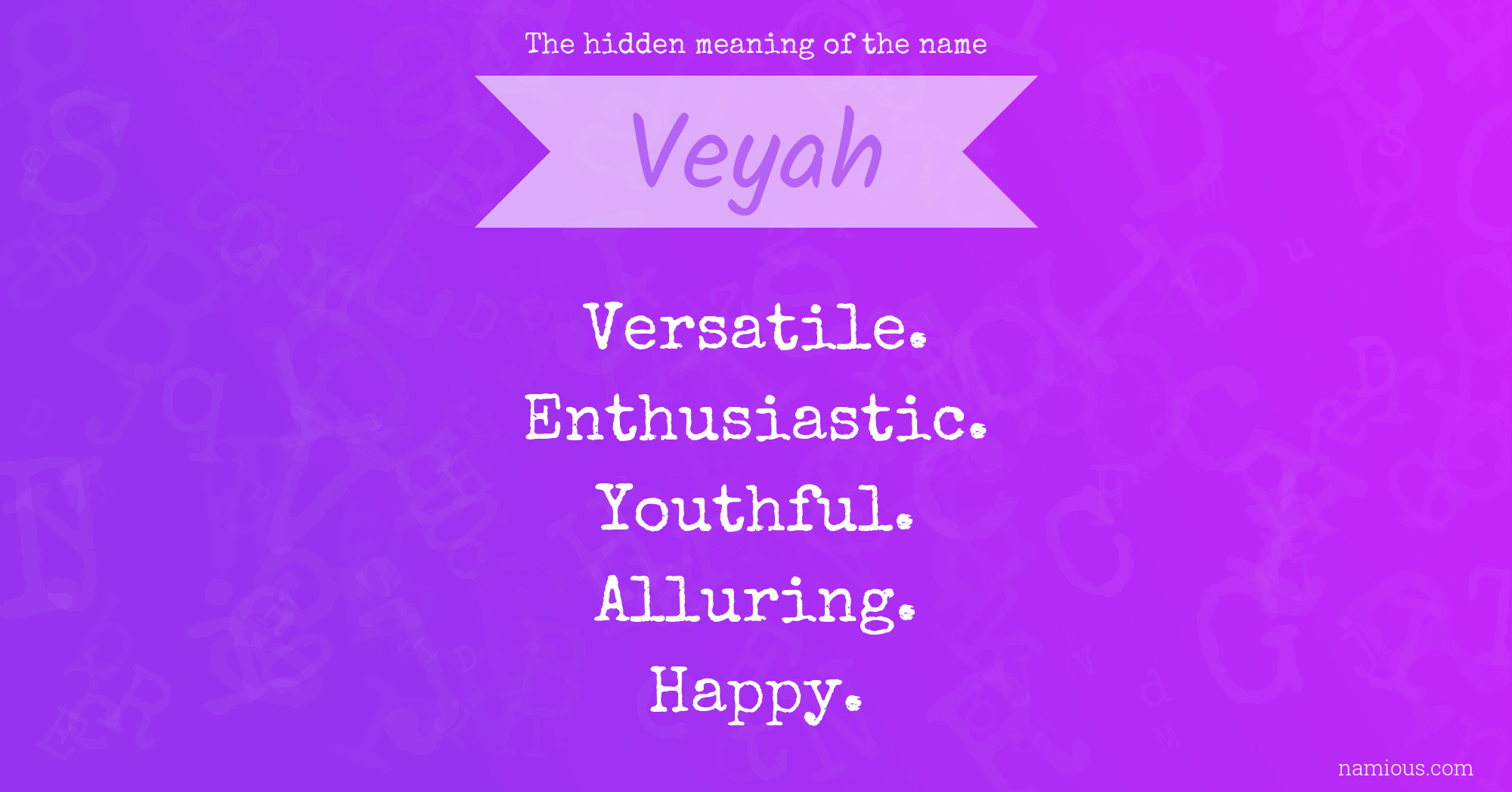 The hidden meaning of the name

Veyah

Versatile.
Enthusiastic.
Youthful.
Alluring.
Happy.

namious.com